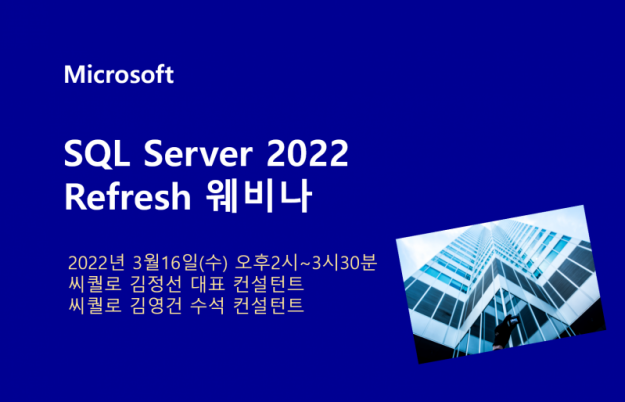 Microsoft

SQL Server 2022 Refresh 웨비나

2022년 3월16일(수) 오후2시~3시30분
씨퀄로 김정선 대표 컨설턴트
씨퀄로 김영건 수석 컨설턴트